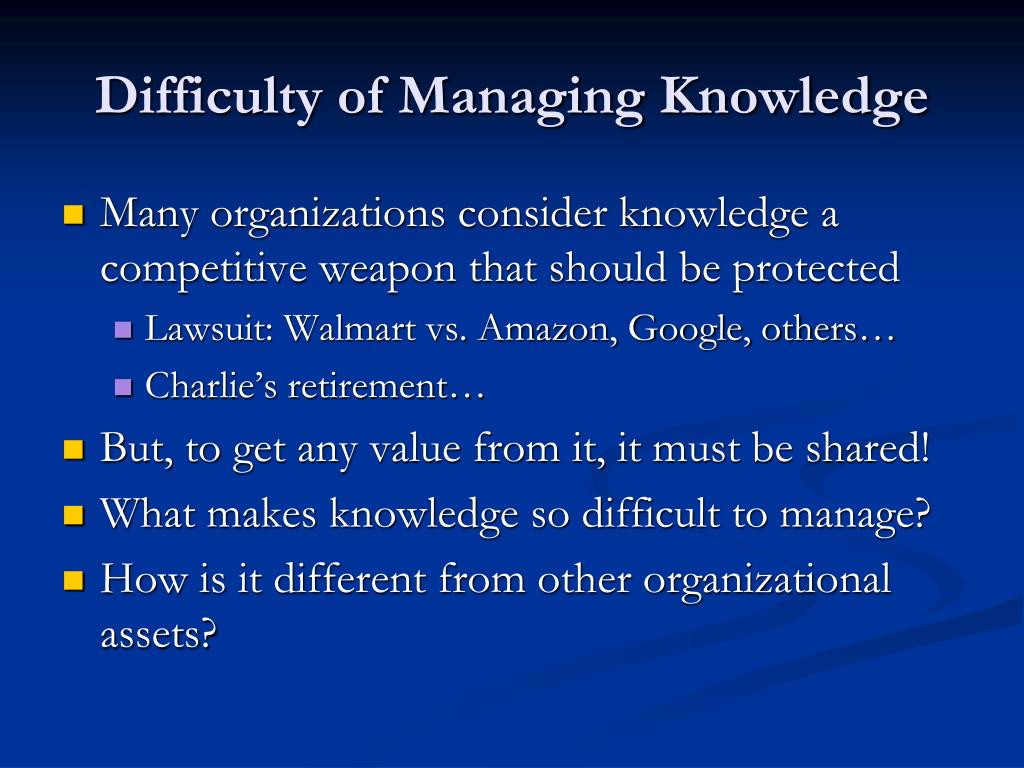 Difficulty of Managing Knowledge

Many organizations consider knowledge a competitive weapon that should be protected

Lawsuit: Walmart vs. Amazon, Google, others…

Charlie's retirement…

But, to get any value from it, it must be shared!

What makes knowledge so difficult to manage?

How is it different from other organizational assets?